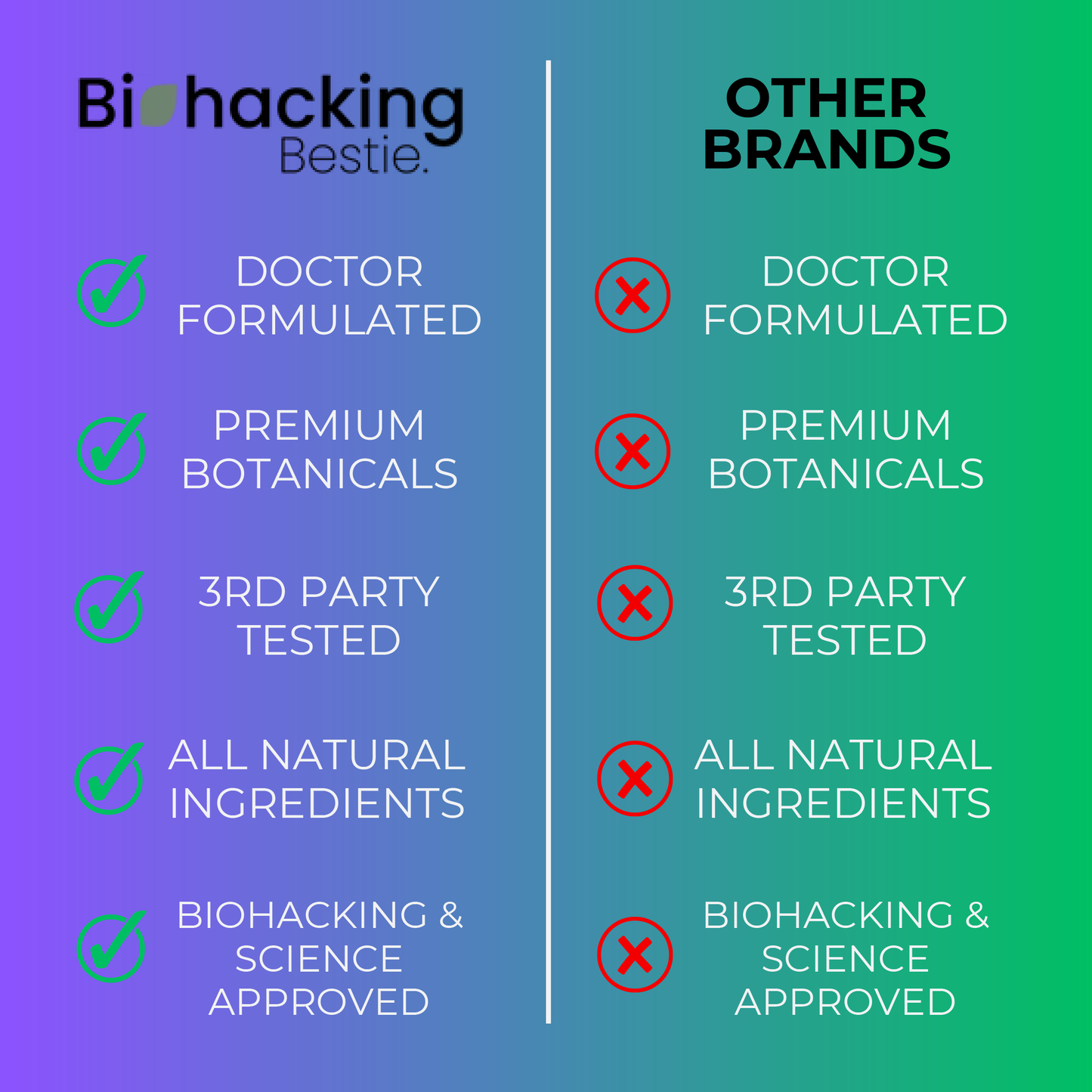 Biohacking Bestie.

DOCTOR FORMULATED

PREMIUM BOTANICALS

3RD PARTY TESTED

ALL NATURAL INGREDIENTS

BIOHACKING & SCIENCE APPROVED

OTHER BRANDS

DOCTOR FORMULATED

PREMIUM BOTANICALS

3RD PARTY TESTED

ALL NATURAL INGREDIENTS

BIOHACKING & SCIENCE APPROVED